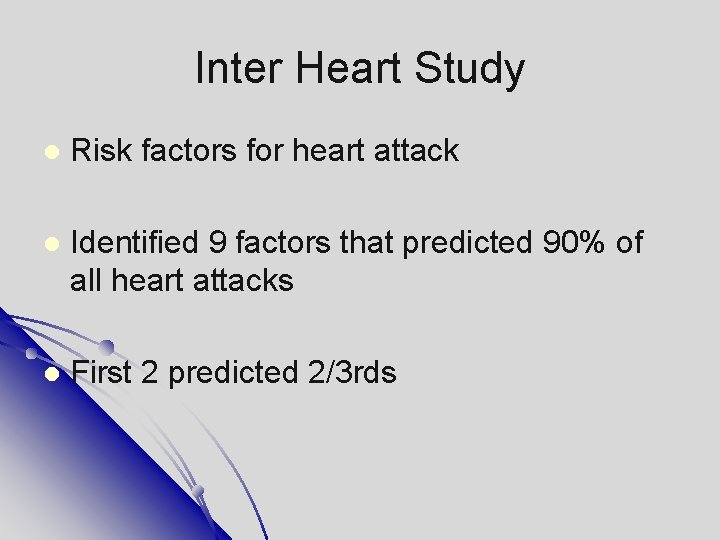 Inter Heart Study

- Risk factors for heart attack
- Identified 9 factors that predicted 90% of all heart attacks
- First 2 predicted 2/3rds